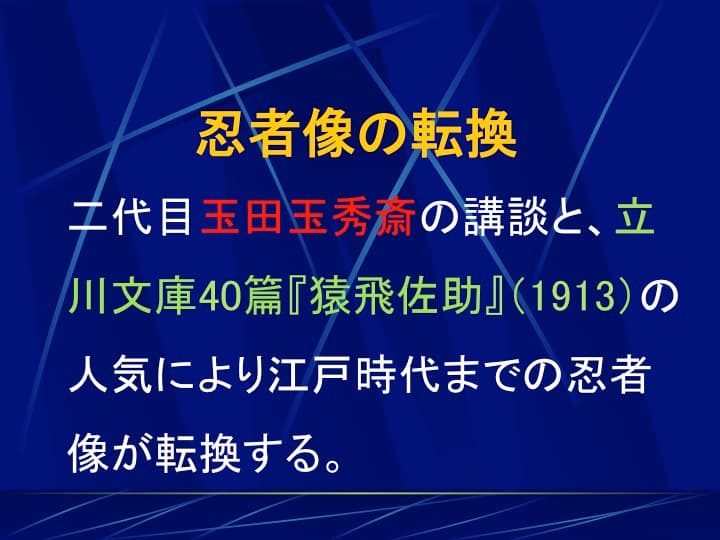 忍者像の転換

二代目玉田玉秀斎の講談と、立川文庫40篇『猿飛佐助』(1913)の人気により江戸時代までの忍者像が転換する。